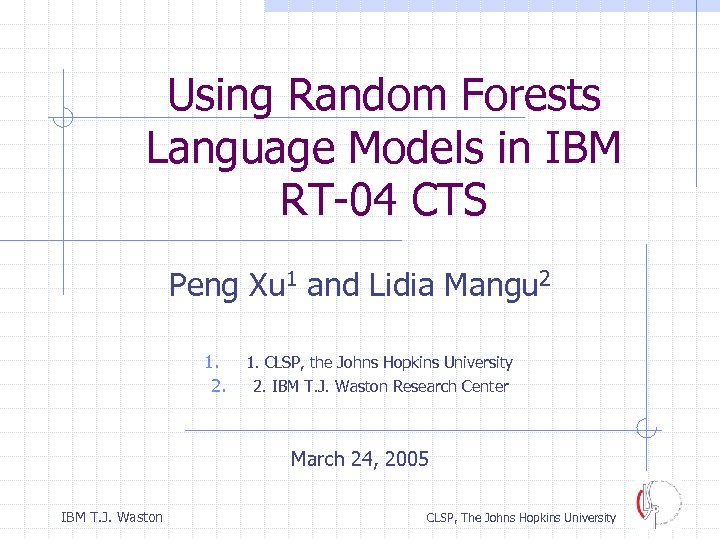 Using Random Forests Language Models in IBM RT-04 CTS

Peng Xu$^1$ and Lidia Mangu$^2$

1. 1. CLSP, the Johns Hopkins University
2. 2. IBM T.J. Waston Research Center

March 24, 2005

IBM T.J. Waston

CLSP, The Johns Hopkins University